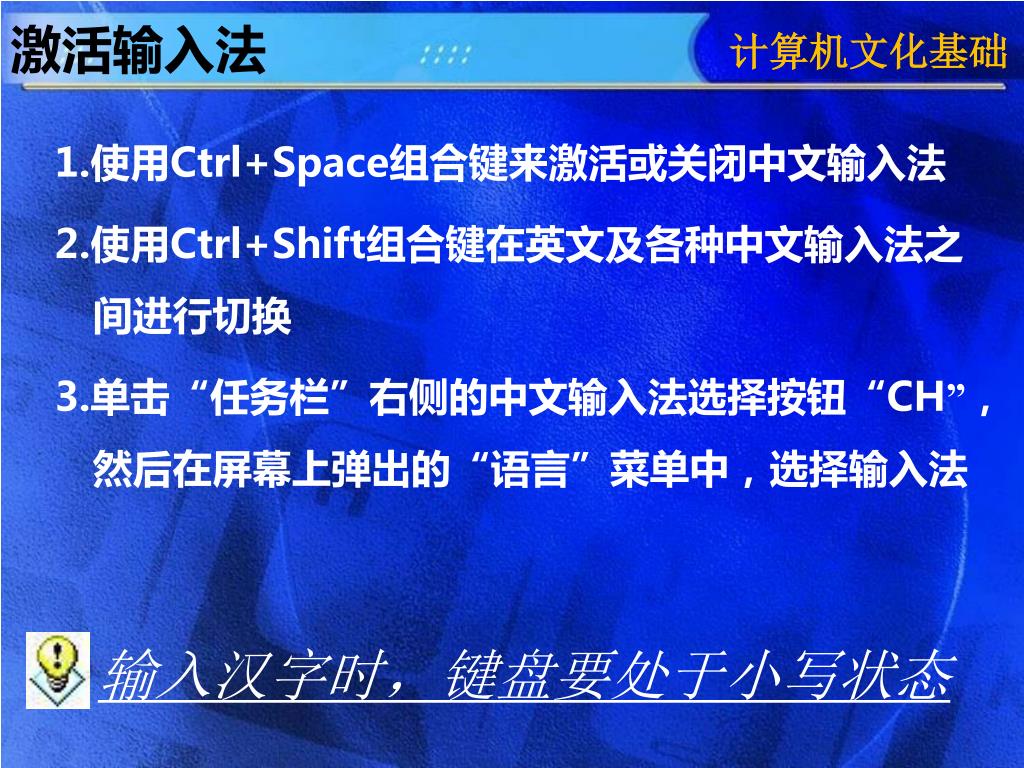 激活输入法

计算机文化基础

1.使用Ctrl+Space组合键来激活或关闭中文输入法

2.使用Ctrl+Shift组合键在英文及各种中文输入法之间进行切换

3.单击“任务栏”右侧的中文输入法选择按钮“CH”，然后在屏幕上弹出的“语言”菜单中，选择输入法

输入汉字时，键盘要处于小写状态